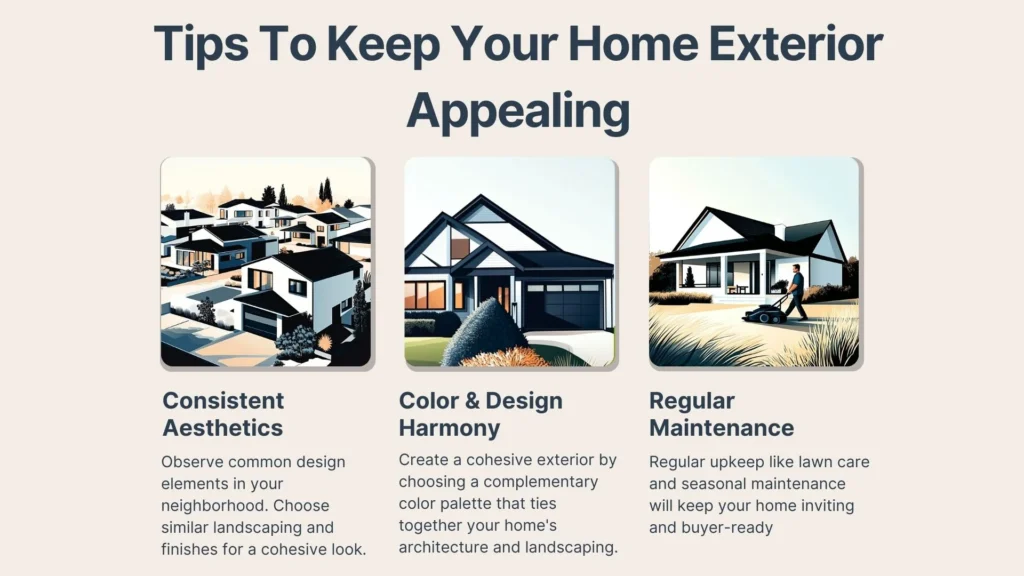 Tips To Keep Your Home Exterior Appealing

Consistent Aesthetics

Observe common design elements in your neighborhood. Choose similar landscaping and finishes for a cohesive look.

Color & Design Harmony

Create a cohesive exterior by choosing a complementary color palette that ties together your home's architecture and landscaping.

Regular Maintenance

Regular upkeep like lawn care and seasonal maintenance will keep your home inviting and buyer-ready